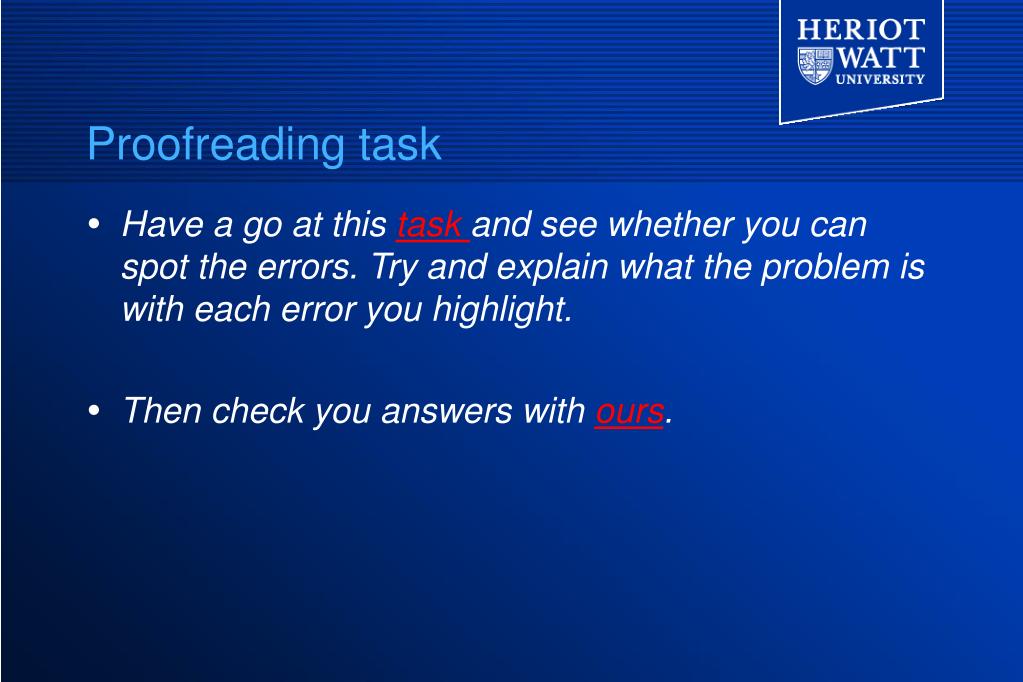 HERIOT
WATT
UNIVERSITY

Proofreading task

• Have a go at this task and see whether you can spot the errors. Try and explain what the problem is with each error you highlight.

• Then check you answers with ours.